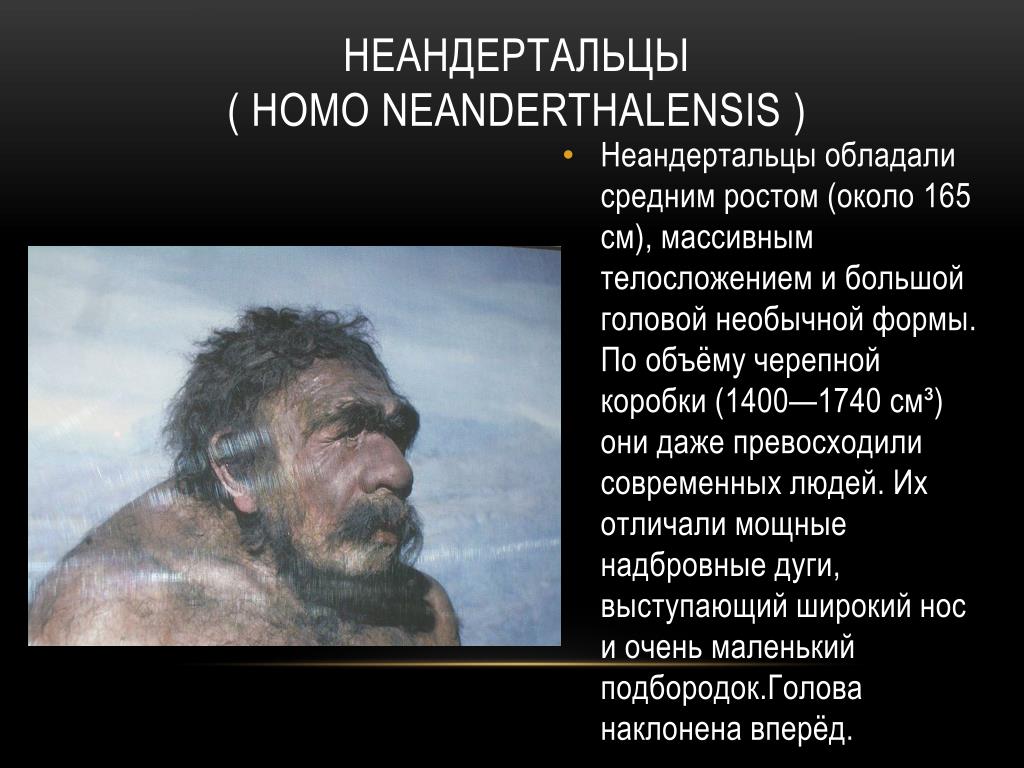 НЕАНДЕРТАЛЬЦЫ
( HOMO NEANDERTHALENSIS )

• Неандертальцы обладали средним ростом (около 165 см), массивным телосложением и большой головой необычной формы. По объёму черепной коробки (1400—1740 см³) они даже превосходили современных людей. Их отличали мощные надбровные дуги, выступающий широкий нос и очень маленький подбородок.Голова наклонена вперёд.